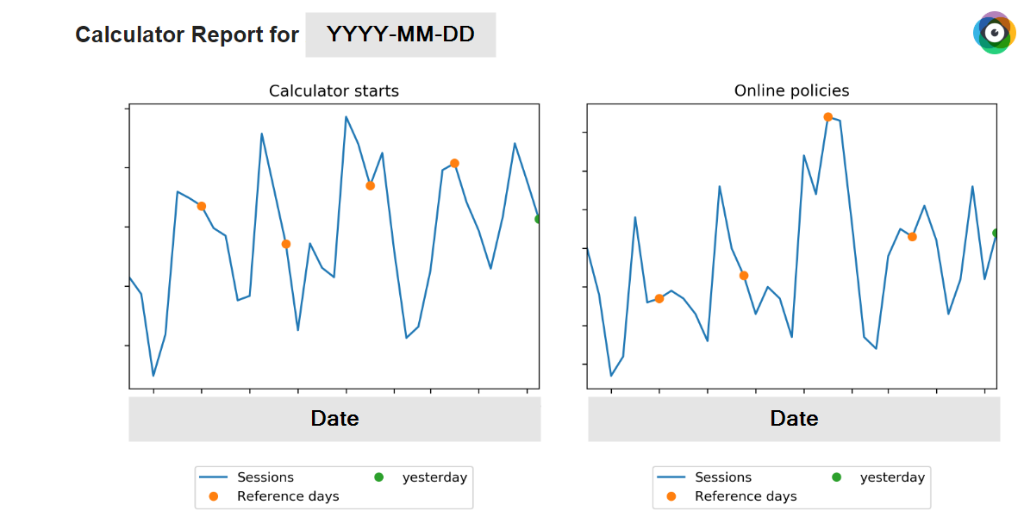 Calculator Report for YYYY-MM-DD

Calculator starts

Date

Sessions
Reference days
yesterday

Online policies

Date

Sessions
Reference days
yesterday